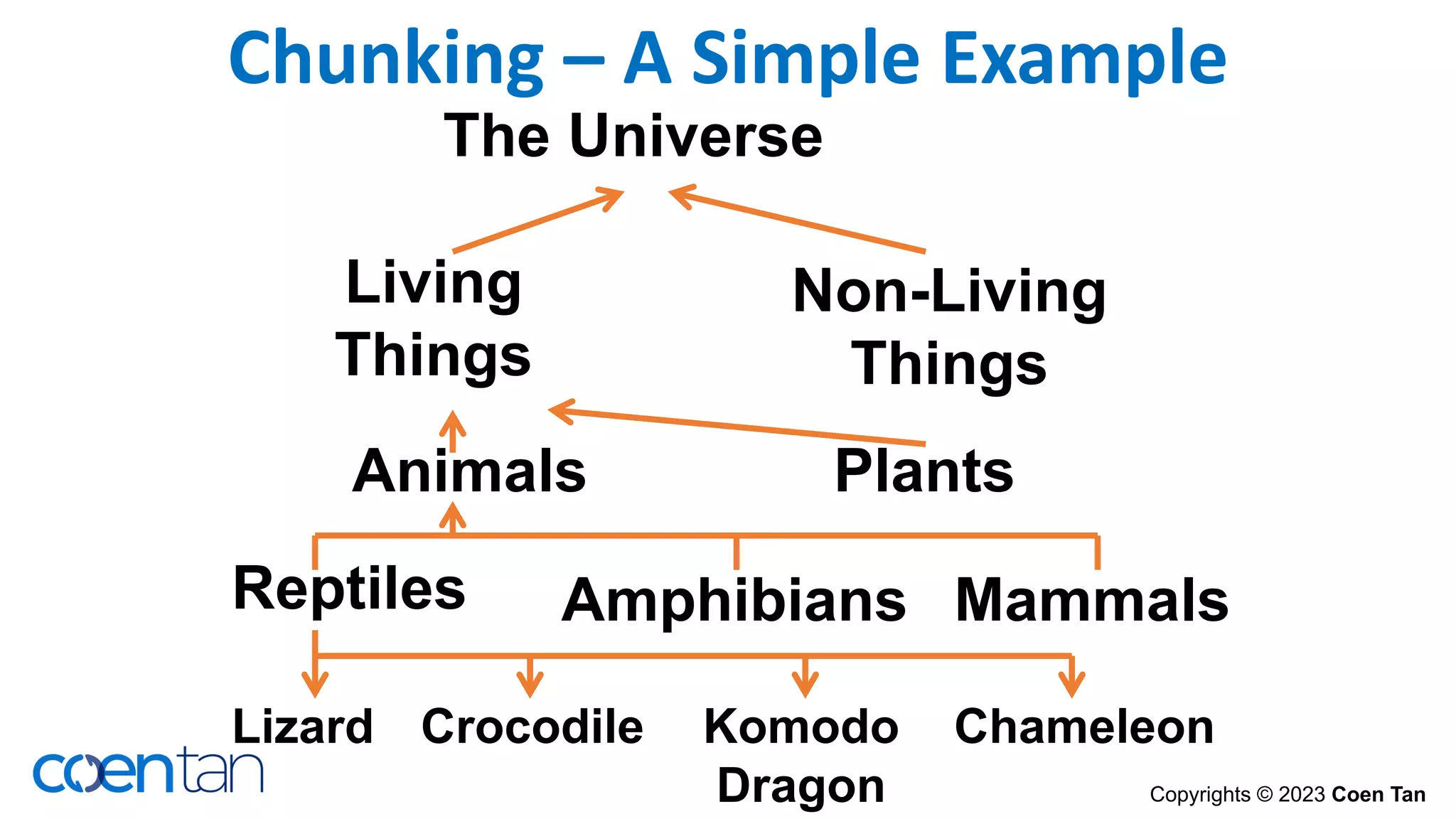 Chunking – A Simple Example

The Universe

Living Things

Non-Living Things

Animals

Plants

Reptiles

Amphibians

Mammals

Lizard

Crocodile

Komodo Dragon

Chameleon

coentan

Copyrights © 2023 Coen Tan